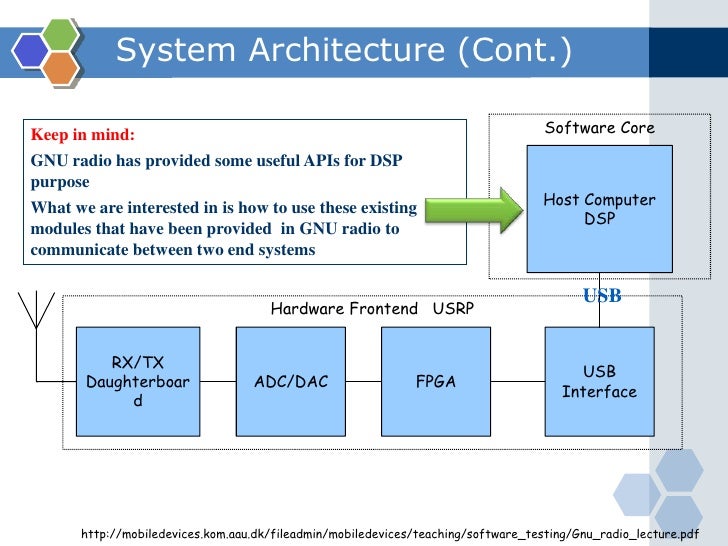 System Architecture (Cont.)

Keep in mind:

GNU radio has provided some useful APIs for DSP purpose

What we are interested in is how to use these existing modules that have been provided in GNU radio to communicate between two end systems

Software Core

Host Computer DSP

USB

Hardware Frontend USRP

RX/TX Daughterboard

ADC/DAC

FPGA

USB Interface

http://mobiledevices.kom.aau.dk/fileadmin/mobiledevices/teaching/software_testing/Gnu_radio_lecture.pdf